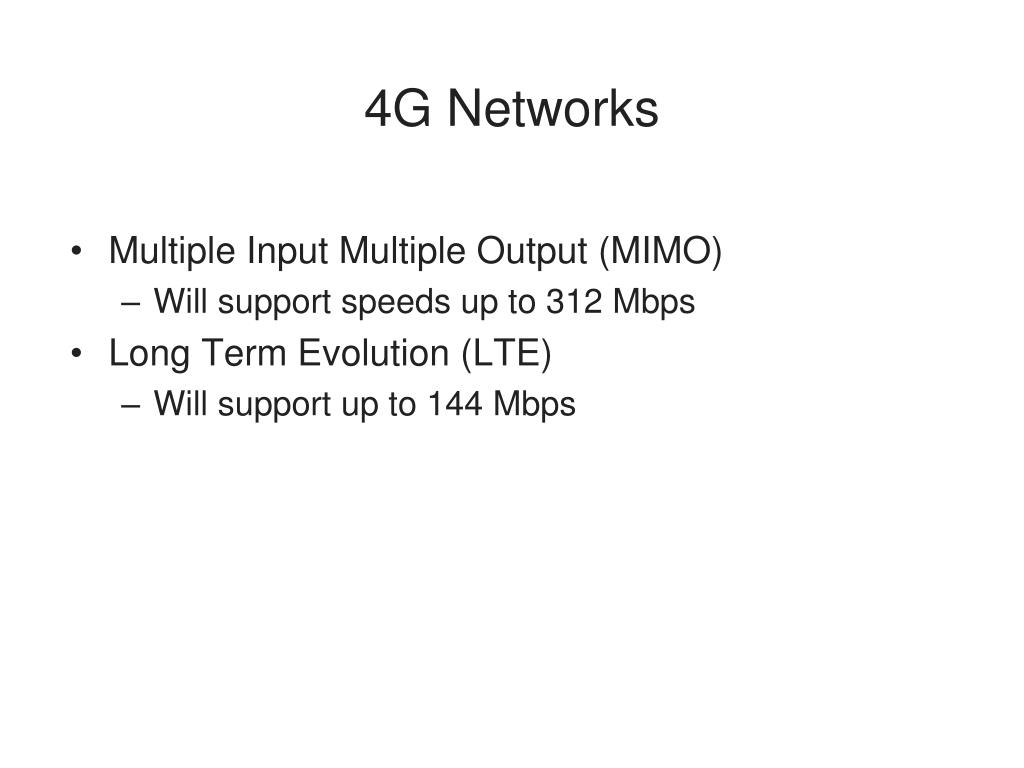 4G Networks

• Multiple Input Multiple Output (MIMO)
– Will support speeds up to 312 Mbps
• Long Term Evolution (LTE)
– Will support up to 144 Mbps